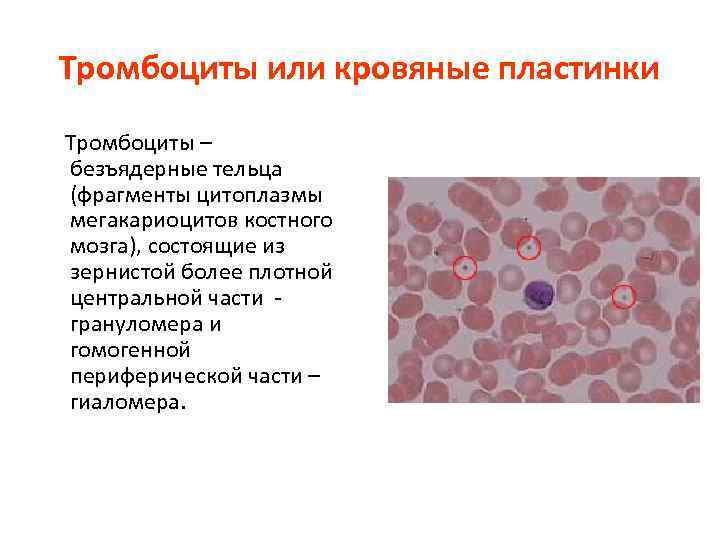 Тромбоциты или кровяные пластинки

Тромбоциты – безъядерные тельца (фрагменты цитоплазмы мегакариоцитов костного мозга), состоящие из зернистой более плотной центральной части - грануломера и гомогенной периферической части – гиаломера.